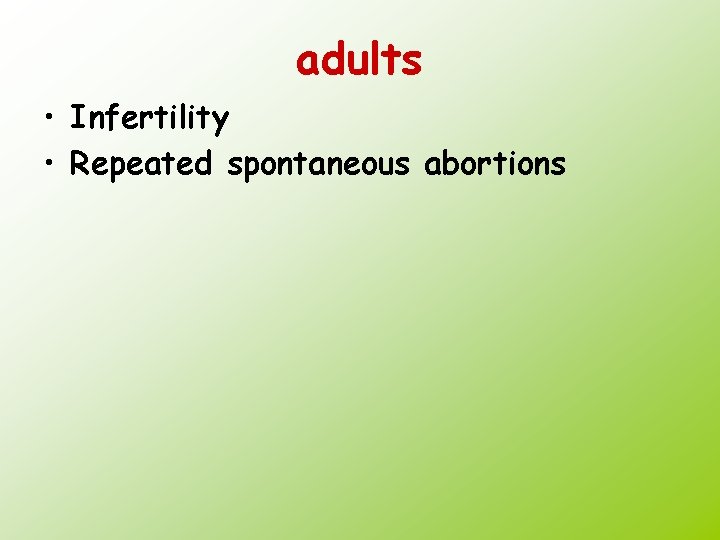 adults

• Infertility
• Repeated spontaneous abortions